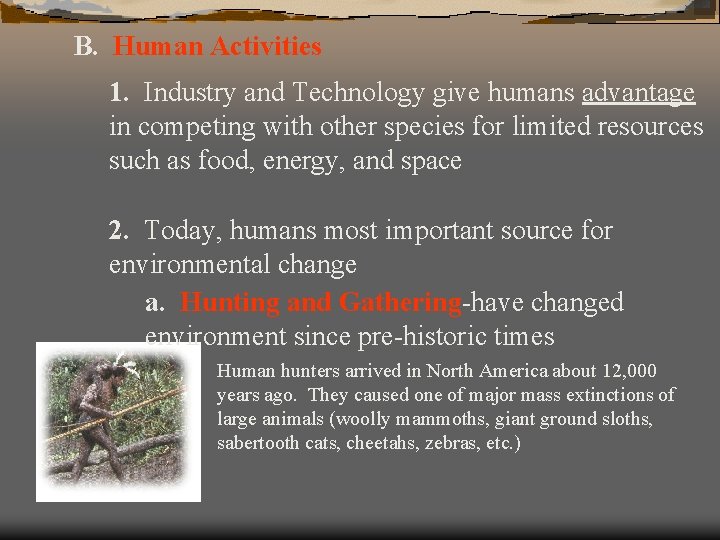 B. Human Activities

1. Industry and Technology give humans advantage in competing with other species for limited resources such as food, energy, and space

2. Today, humans most important source for environmental change

a. Hunting and Gathering-have changed environment since pre-historic times

Human hunters arrived in North America about 12,000 years ago. They caused one of major mass extinctions of large animals (woolly mammoths, giant ground sloths, sabertooth cats, cheetahs, zebras, etc.)